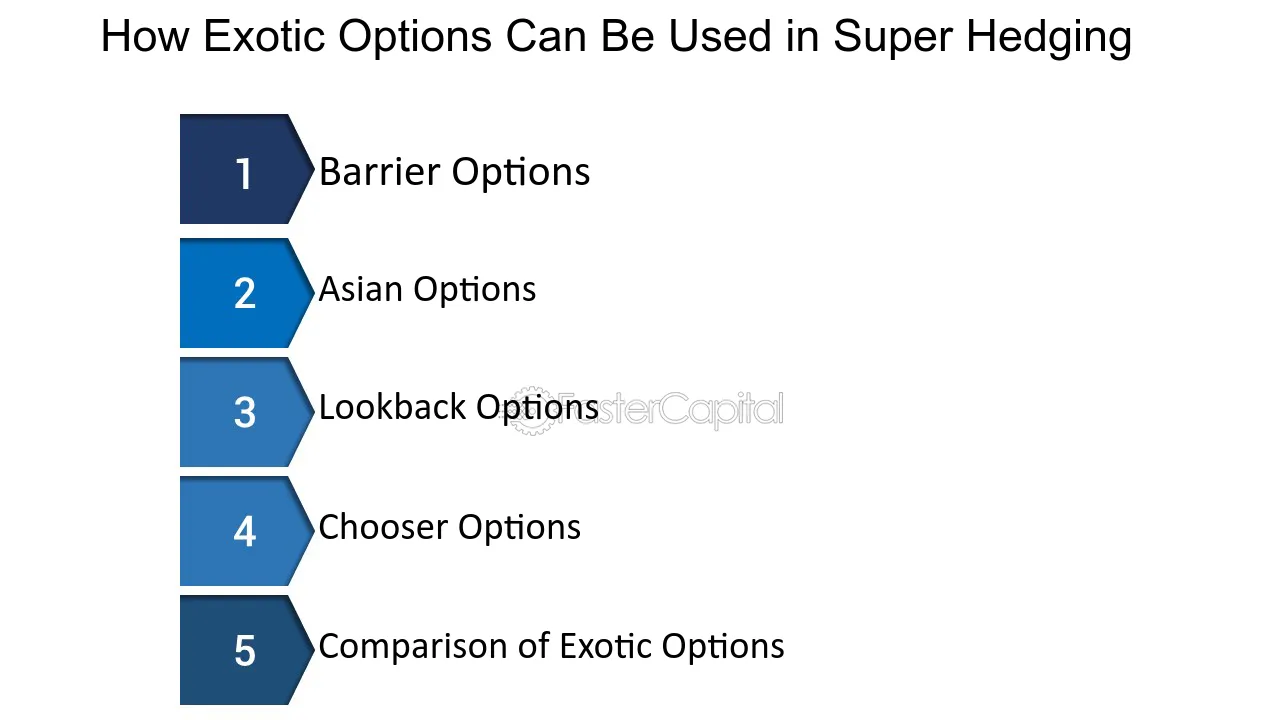 How Exotic Options Can Be Used in Super Hedging

1
Barrier Options

2
Asian Options

3
Lookback Options

4
Chooser Options

5
Comparison of Exotic Options

FasterCapital